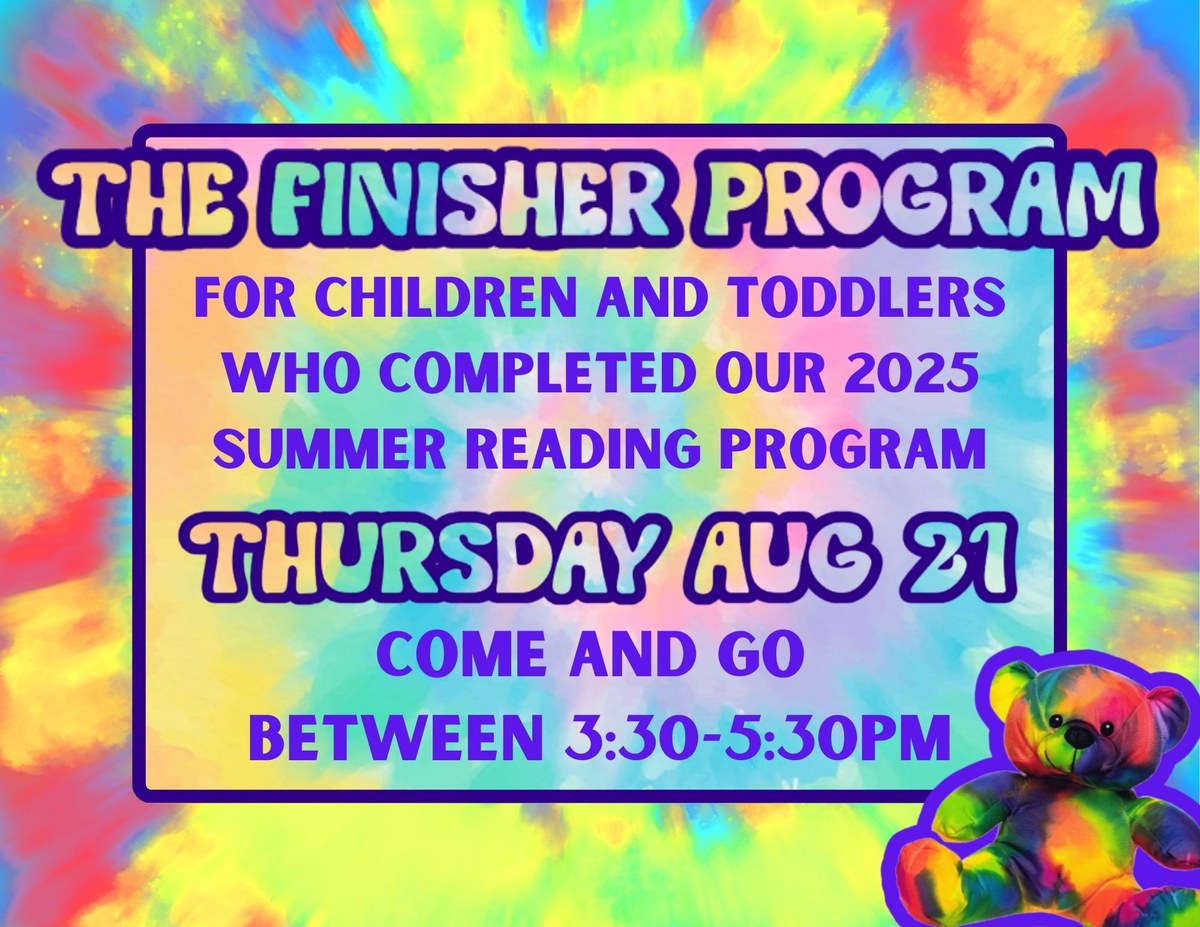 THE FINISHER PROGRAM

FOR CHILDREN AND TODDLERS WHO COMPLETED OUR 2025 SUMMER READING PROGRAM

THURSDAY AUG 21

COME AND GO BETWEEN 3:30-5:30PM